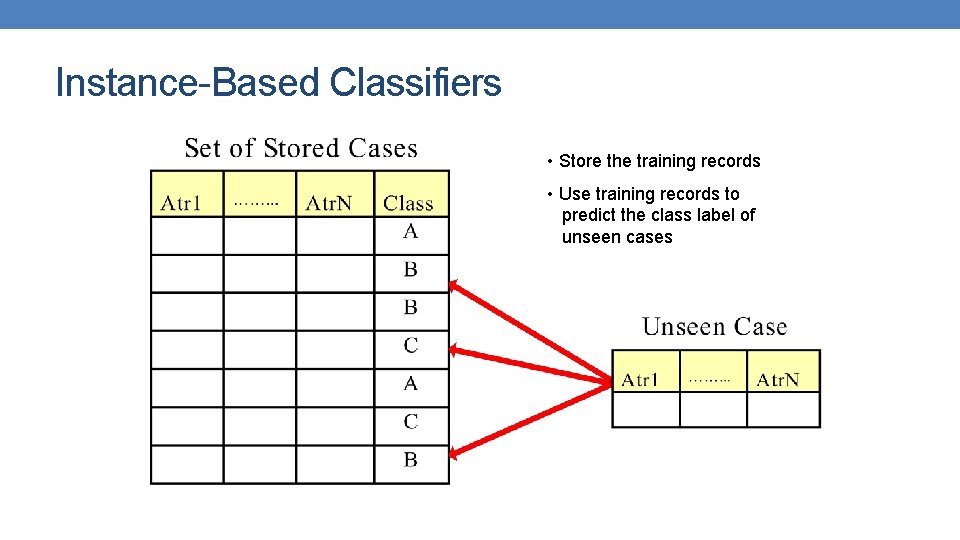 Instance-Based Classifiers

Set of Stored Cases

| Atr1 | ……… | AtrN | Class |
|---|---|---|---|
| | | | A |
| | | | B |
| | | | B |
| | | | C |
| | | | A |
| | | | C |
| | | | B |

• Store the training records

• Use training records to predict the class label of unseen cases

Unseen Case

| Atr1 | ……… | AtrN |
|---|---|---|
| | | |